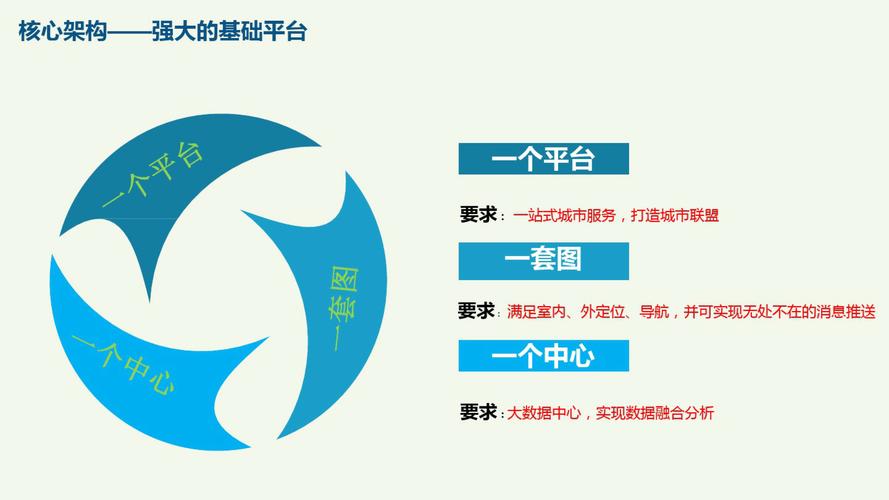 核心架构——强大的基础平台

一个平台

一套图

一个中心

一个平台

要求：一站式城市服务，打造城市联盟

一套图

要求：满足室内、外定位、导航，并可实现无处不在的消息推送

一个中心

要求：大数据中心，实现数据融合分析